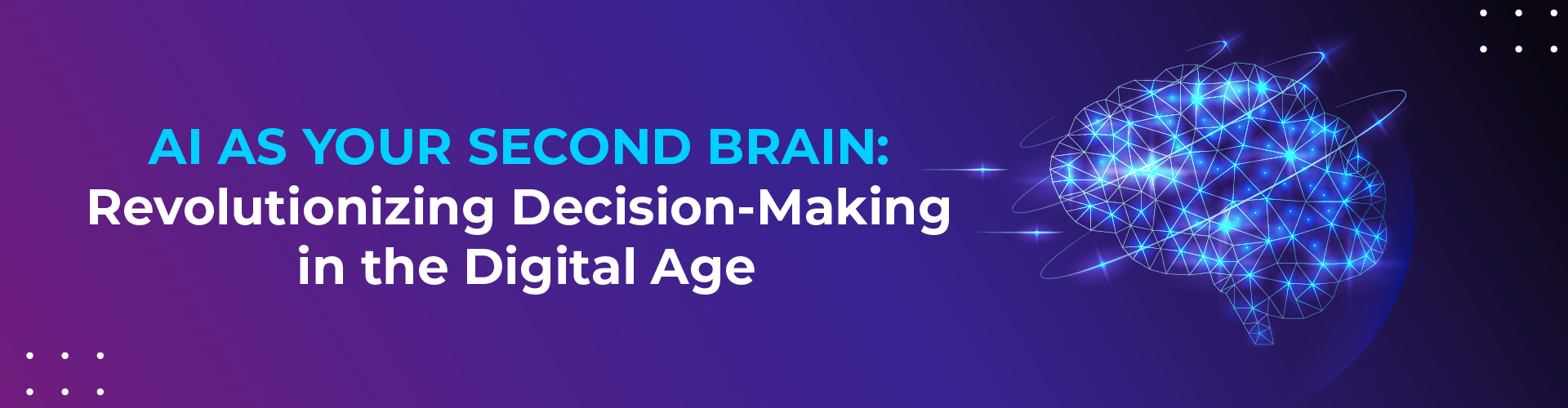 AI AS YOUR SECOND BRAIN:
Revolutionizing Decision-Making in the Digital Age